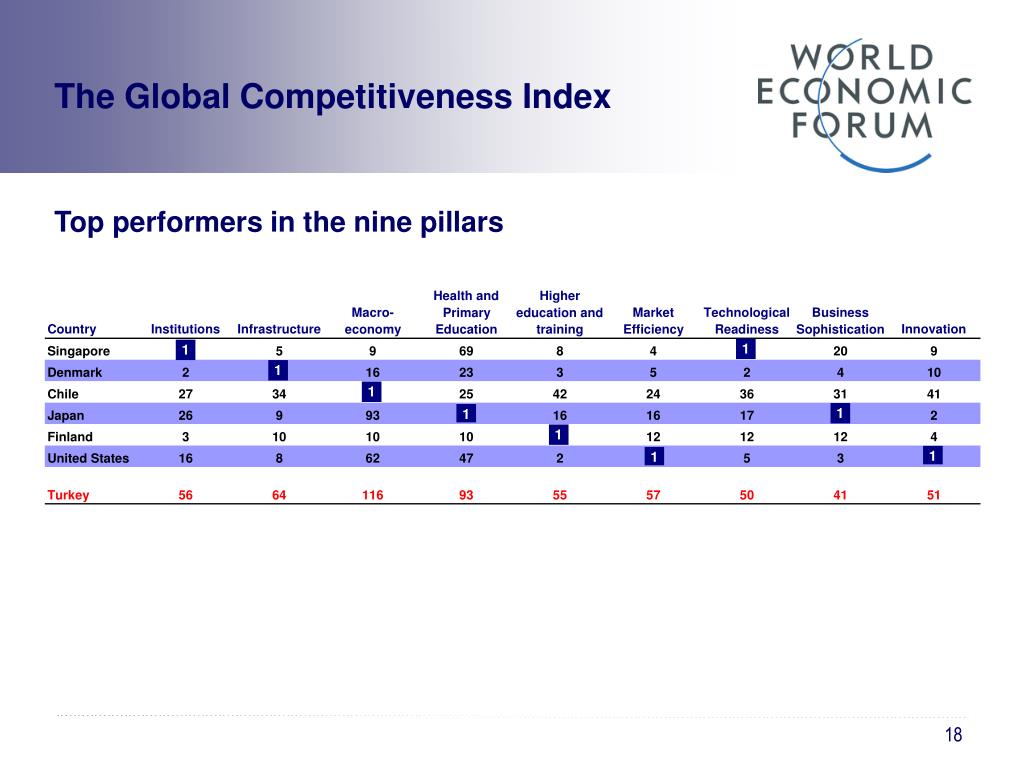 The Global Competitiveness Index

WORLD ECONOMIC FORUM

Top performers in the nine pillars

| Country | Institutions | Infrastructure | Macro-economy | Health and Primary Education | Higher education and training | Market Efficiency | Technological Readiness | Business Sophistication | Innovation |
|---|---|---|---|---|---|---|---|---|---|
| Singapore | 1 | 5 | 9 | 69 | 8 | 4 | 1 | 20 | 9 |
| Denmark | 2 | 1 | 16 | 23 | 3 | 5 | 2 | 4 | 10 |
| Chile | 27 | 34 | 1 | 25 | 42 | 24 | 36 | 31 | 41 |
| Japan | 26 | 9 | 93 | 1 | 16 | 16 | 17 | 1 | 2 |
| Finland | 3 | 10 | 10 | 10 | 1 | 12 | 12 | 12 | 4 |
| United States | 16 | 8 | 62 | 47 | 2 | 1 | 5 | 3 | 1 |
| Turkey | 56 | 64 | 116 | 93 | 55 | 57 | 50 | 41 | 51 |

18